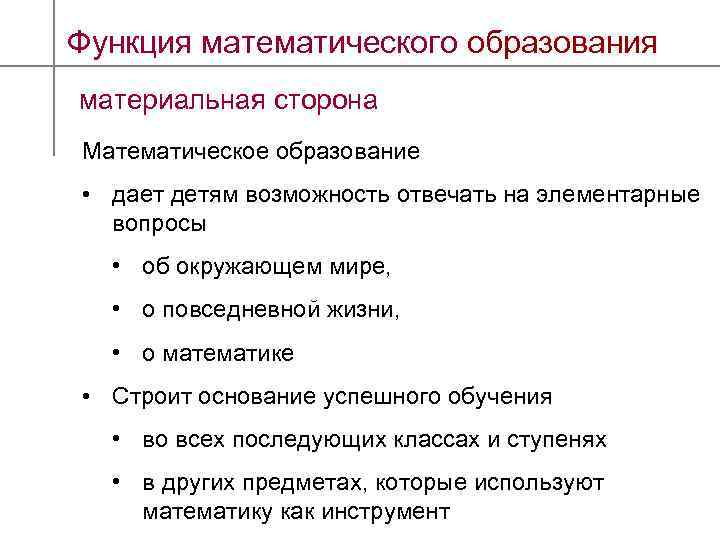 Функция математического образования

материальная сторона

Математическое образование

• дает детям возможность отвечать на элементарные вопросы

• об окружающем мире,

• о повседневной жизни,

• о математике

• Строит основание успешного обучения

• во всех последующих классах и ступенях

• в других предметах, которые используют математику как инструмент